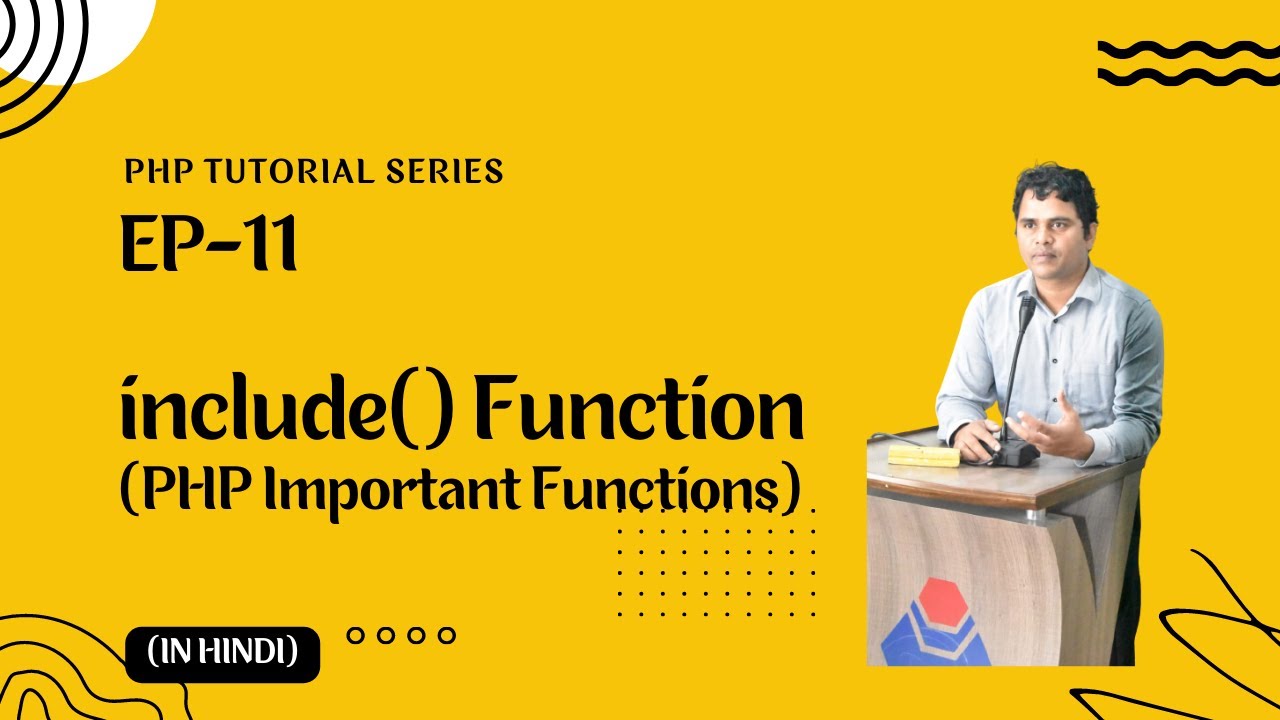 PHP TUTORIAL SERIES
EP-11

include() Function
(PHP Important Functions)

(IN HINDI)